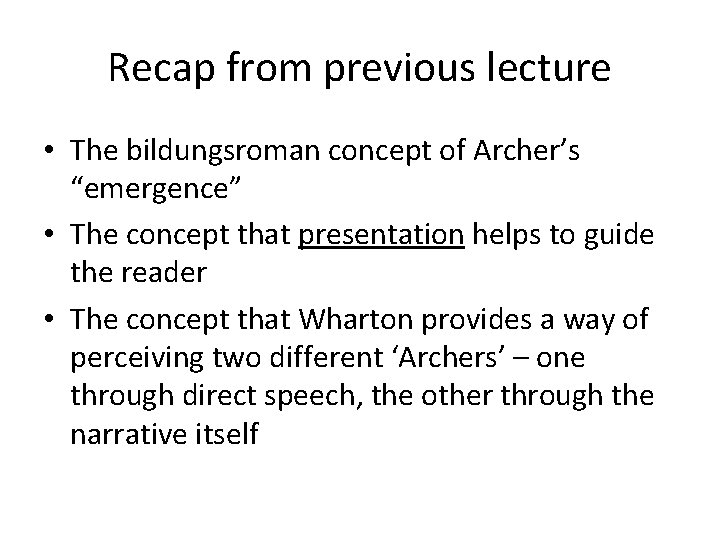 Recap from previous lecture

• The bildungsroman concept of Archer's "emergence"
• The concept that presentation helps to guide the reader
• The concept that Wharton provides a way of perceiving two different 'Archers' – one through direct speech, the other through the narrative itself